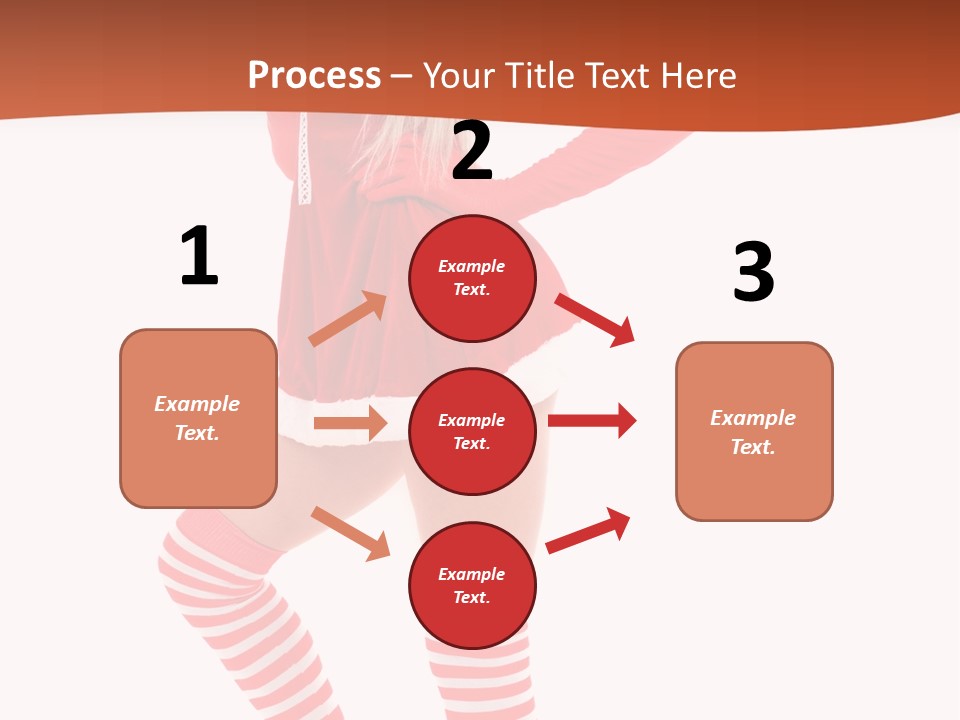 Process – Your Title Text Here

1

Example Text.

2

Example Text.

Example Text.

Example Text.

3

Example Text.